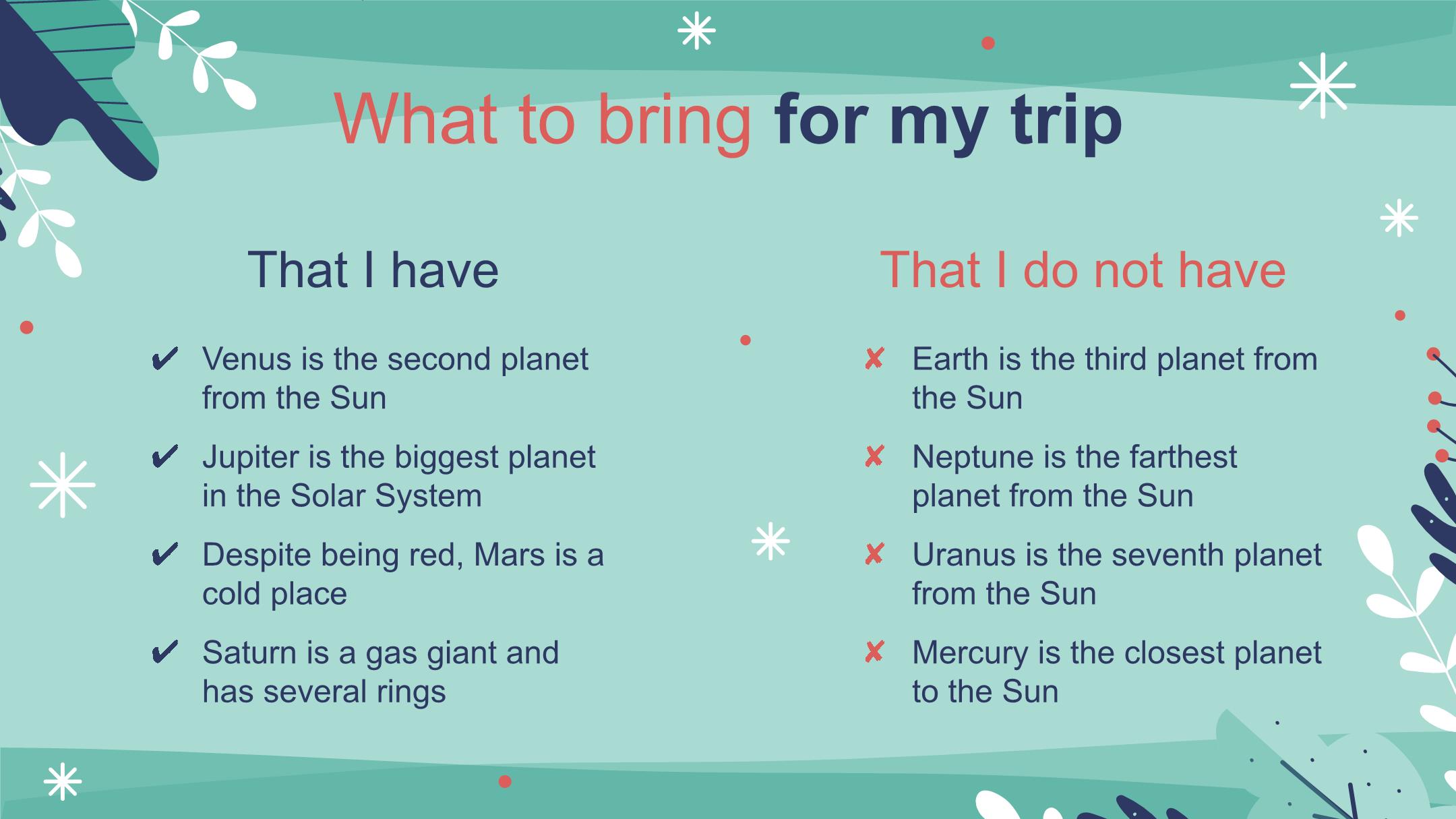 What to bring for my trip

That I have

✔ Venus is the second planet from the Sun

✔ Jupiter is the biggest planet in the Solar System

✔ Despite being red, Mars is a cold place

✔ Saturn is a gas giant and has several rings

That I do not have

✘ Earth is the third planet from the Sun

✘ Neptune is the farthest planet from the Sun

✘ Uranus is the seventh planet from the Sun

✘ Mercury is the closest planet to the Sun